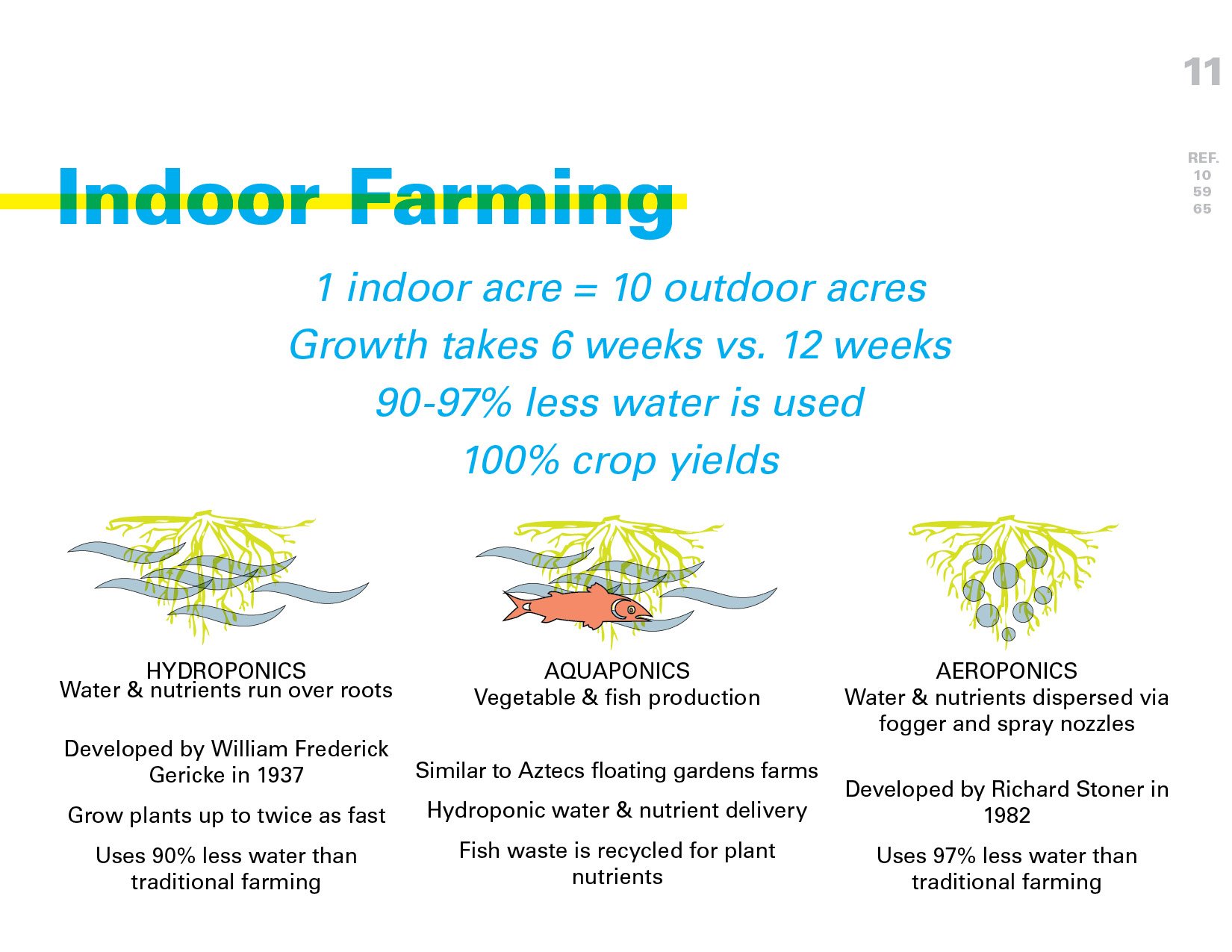 11

REF.
10
59
65

Indoor Farming

1 indoor acre = 10 outdoor acres
Growth takes 6 weeks vs. 12 weeks
90-97% less water is used
100% crop yields

HYDROPONICS
Water & nutrients run over roots

Developed by William Frederick Gericke in 1937

Grow plants up to twice as fast

Uses 90% less water than traditional farming

AQUAPONICS
Vegetable & fish production

Similar to Aztecs floating gardens farms

Hydroponic water & nutrient delivery

Fish waste is recycled for plant nutrients

AEROPONICS
Water & nutrients dispersed via fogger and spray nozzles

Developed by Richard Stoner in 1982

Uses 97% less water than traditional farming